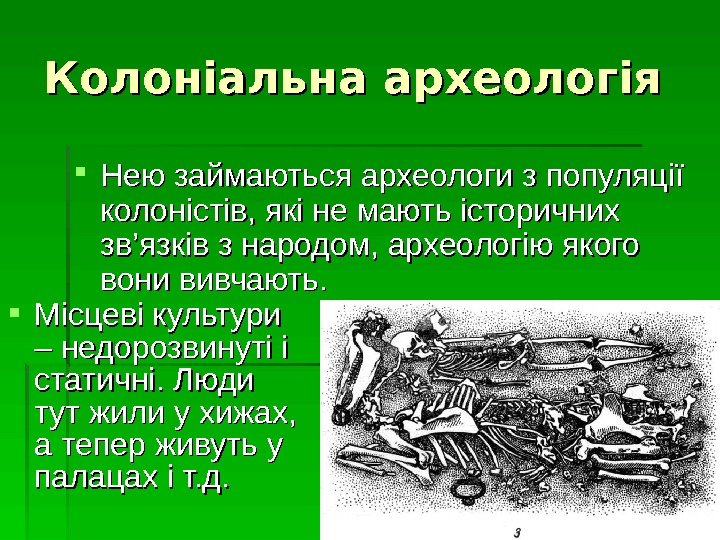 Колоніальна археологія

Нею займаються археологи з популяції колоністів, які не мають історичних зв'язків з народом, археологію якого вони вивчають.

Місцеві культури – недорозвинуті і статичні. Люди тут жили у хижах, а тепер живуть у палацах і т.д.

3